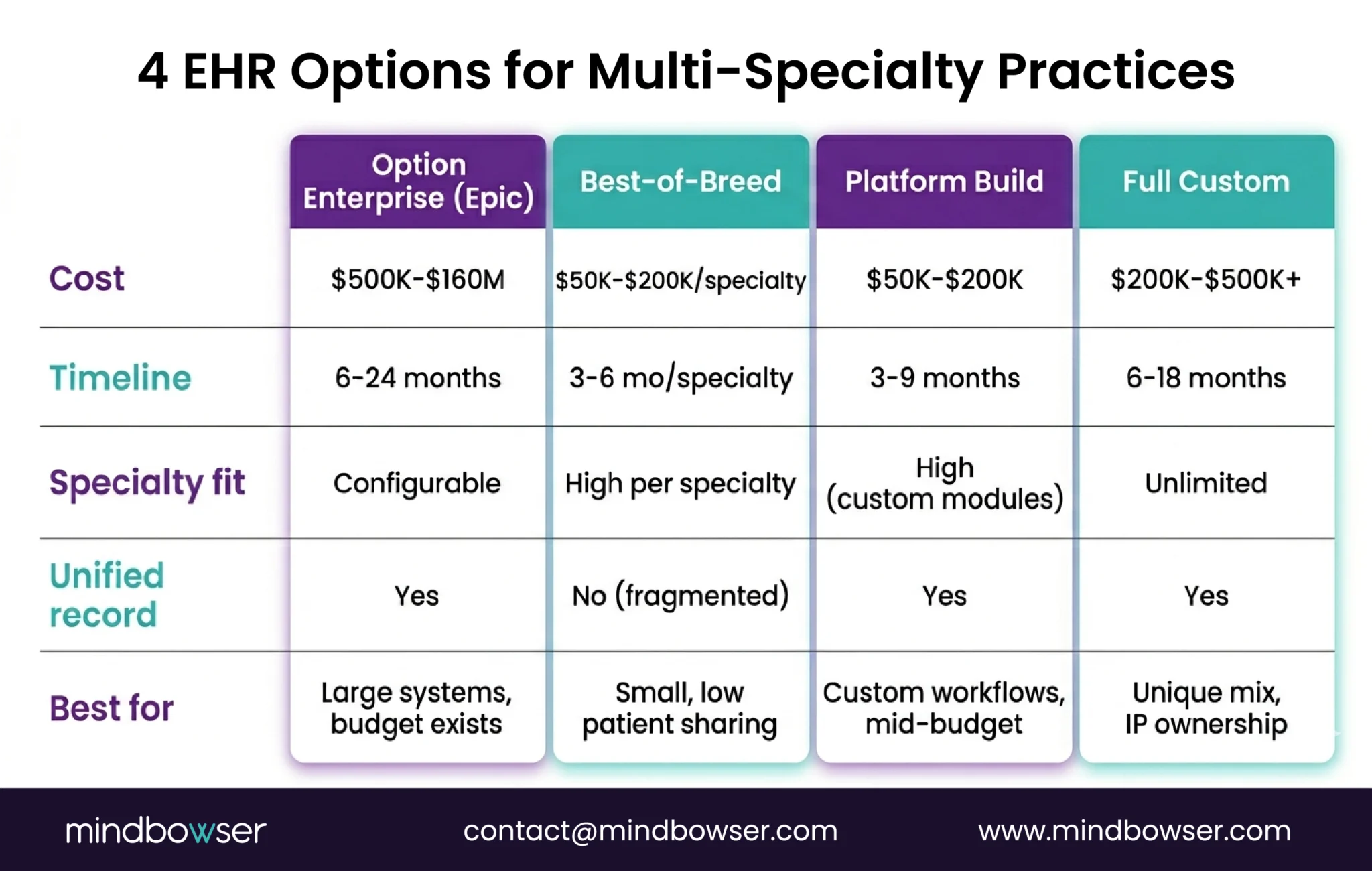 4 EHR Options for Multi-Specialty Practices

| | Option Enterprise (Epic) | Best-of-Breed | Platform Build | Full Custom |
|---|---|---|---|---|
| Cost | \$500K-\$160M | \$50K-\$200K/specialty | \$50K-\$200K | \$200K-\$500K+ |
| Timeline | 6-24 months | 3-6 mo/specialty | 3-9 months | 6-18 months |
| Specialty fit | Configurable | High per specialty | High (custom modules) | Unlimited |
| Unified record | Yes | No (fragmented) | Yes | Yes |
| Best for | Large systems, budget exists | Small, low patient sharing | Custom workflows, mid-budget | Unique mix, IP ownership |

mindbowser contact@mindbowser.com www.mindbowser.com